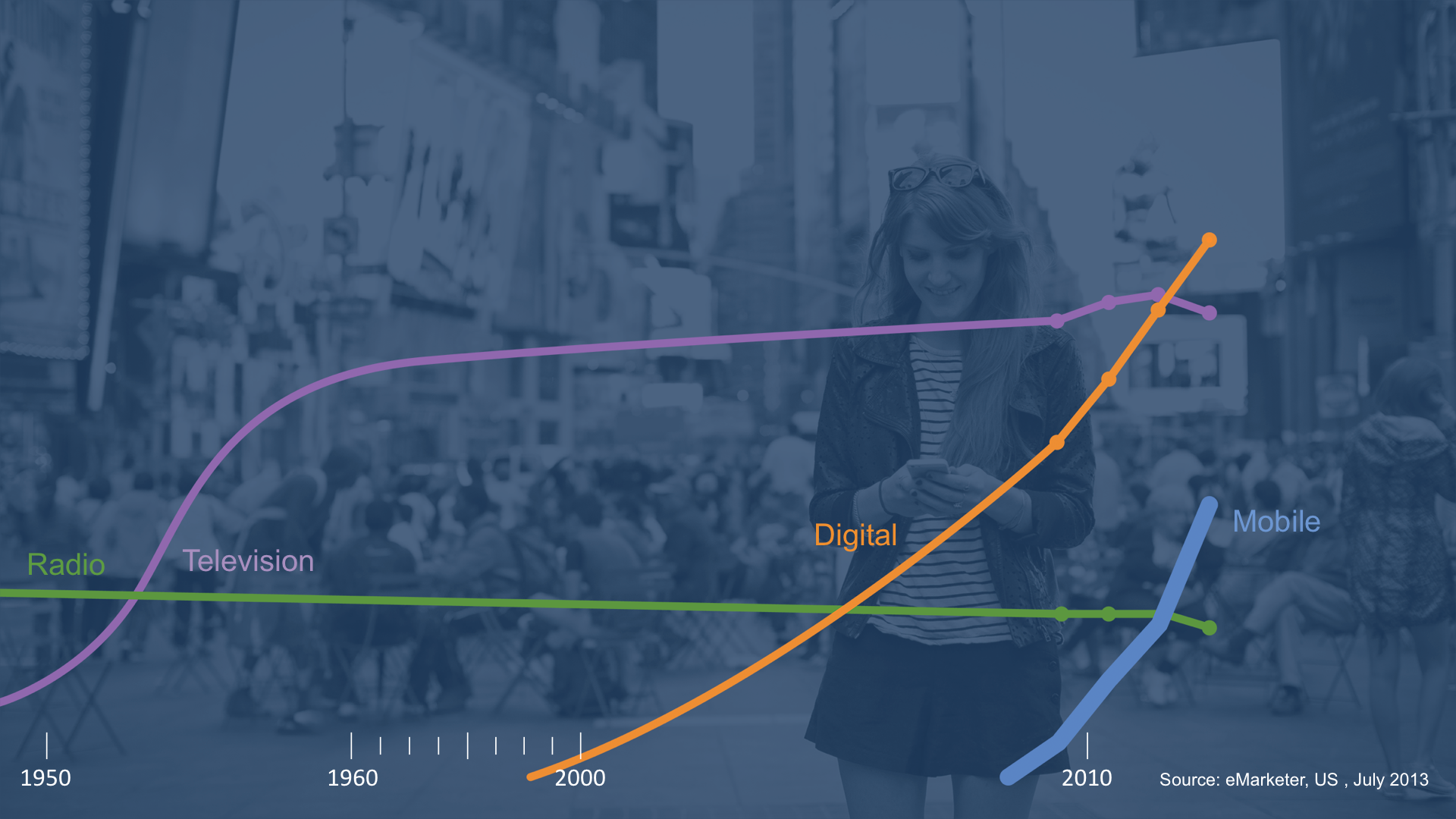 Radio

Television

Digital

Mobile

1950

1960

2000

2010

Source: eMarketer, US , July 2013